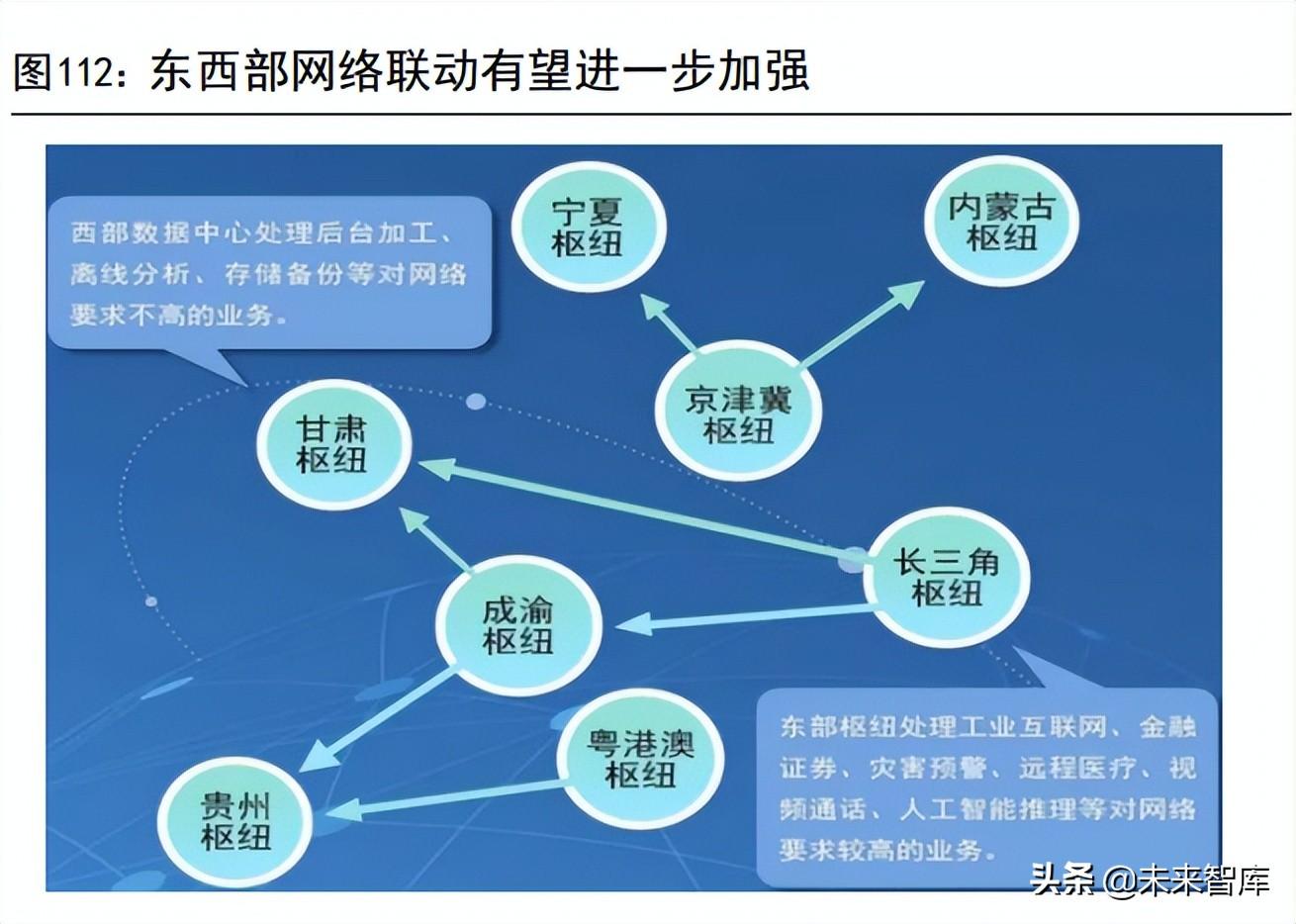 图112：东西部网络联动有望进一步加强

西部数据中心处理后台加工、离线分析、存储备份等对网络要求不高的业务。

宁夏枢纽

内蒙古枢纽

京津冀枢纽

甘肃枢纽

长三角枢纽

成渝枢纽

粤港澳枢纽

贵州枢纽

东部枢纽处理工业互联网、金融证券、灾害预警、远程医疗、视频通话、人工智能推理等对网络要求较高的业务。

头条 @未来智库